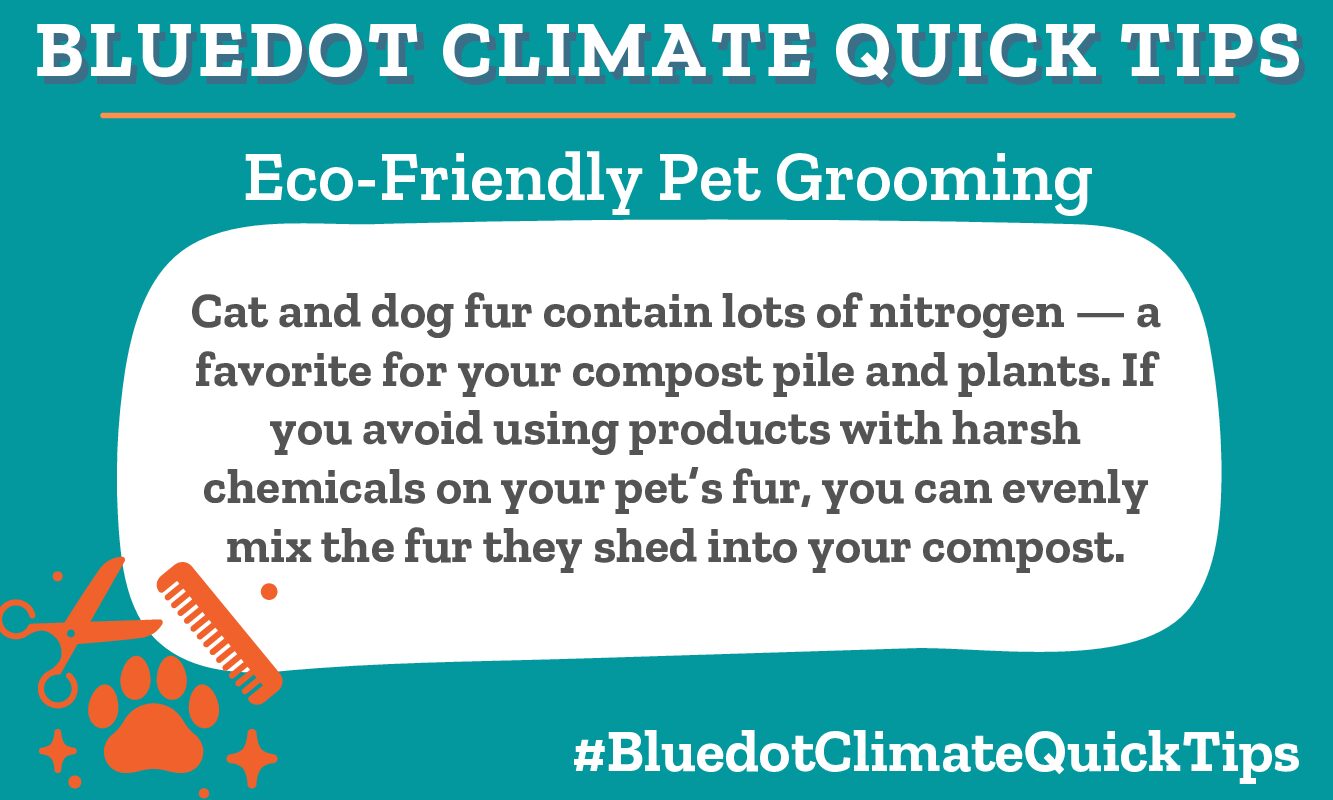 BLUEDOT CLIMATE QUICK TIPS

Eco-Friendly Pet Grooming

Cat and dog fur contain lots of nitrogen — a favorite for your compost pile and plants. If you avoid using products with harsh chemicals on your pet's fur, you can evenly mix the fur they shed into your compost.

#BluedotClimateQuickTips